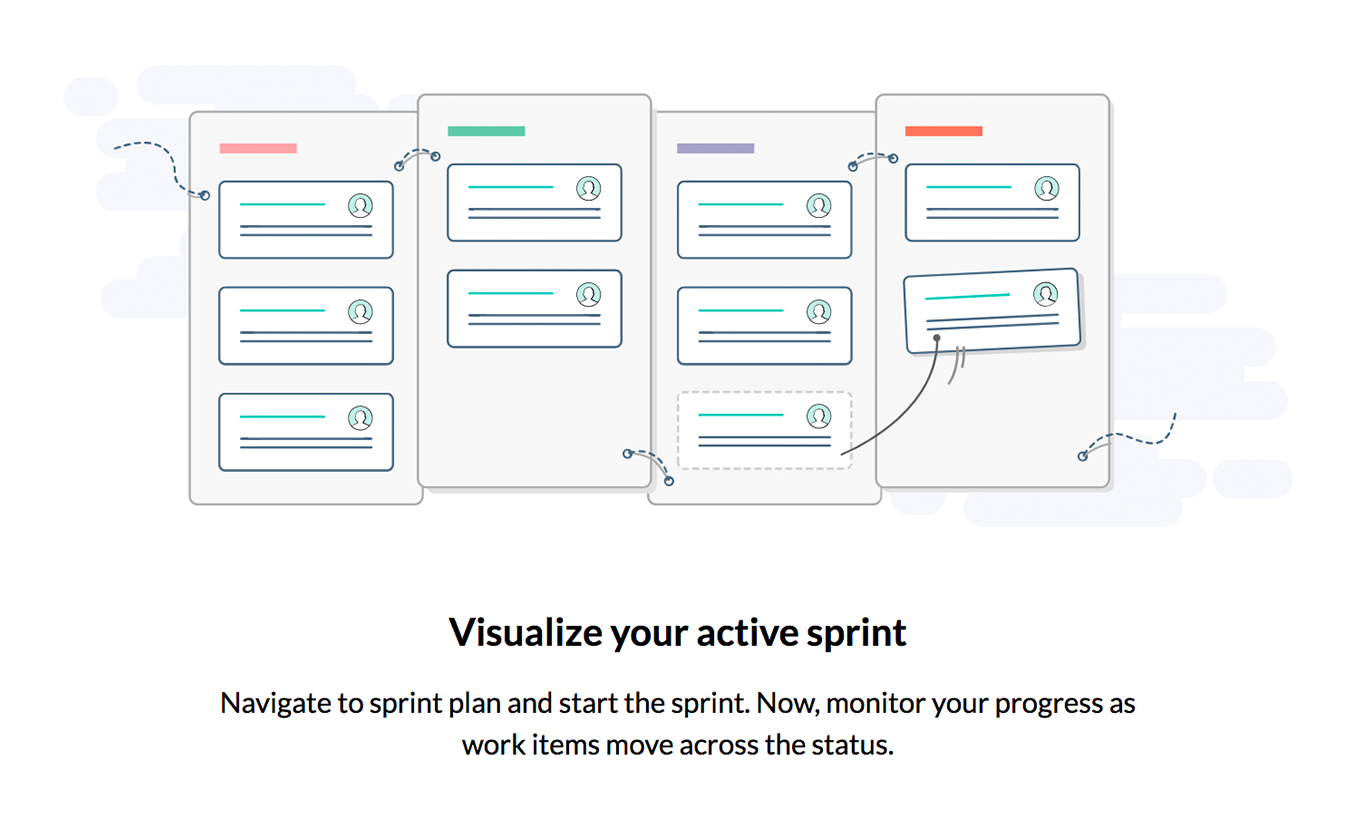 Visualize your active sprint

Navigate to sprint plan and start the sprint. Now, monitor your progress as work items move across the status.